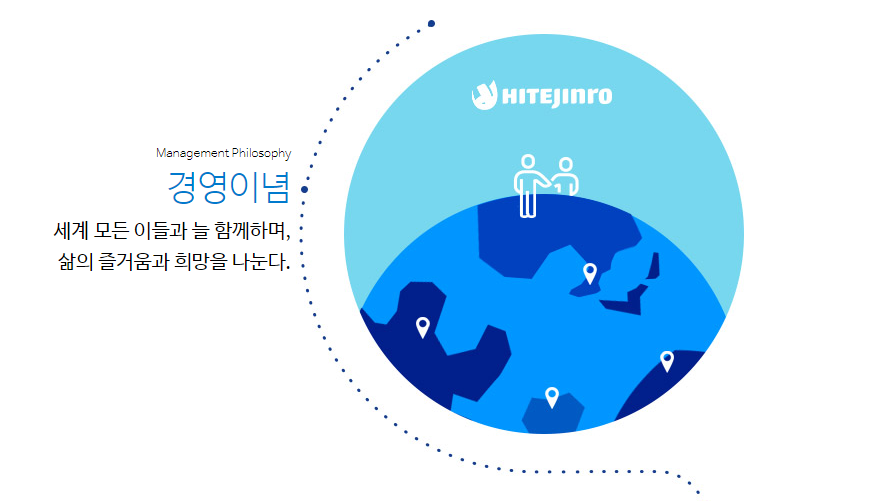 Management Philosophy
경영이념
세계 모든 이들과 늘 함께하며,
삶의 즐거움과 희망을 나눈다.

HITEJINRO